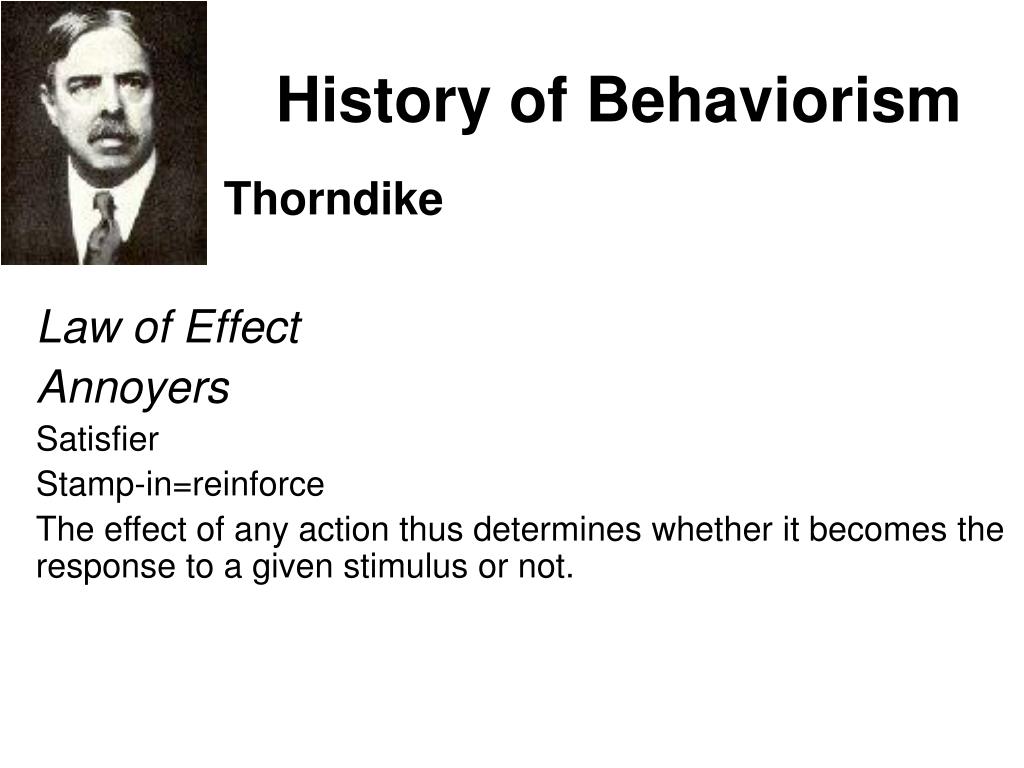 History of Behaviorism

Thorndike

Law of Effect

Annoyers

Satisfier

Stamp-in=reinforce

The effect of any action thus determines whether it becomes the response to a given stimulus or not.